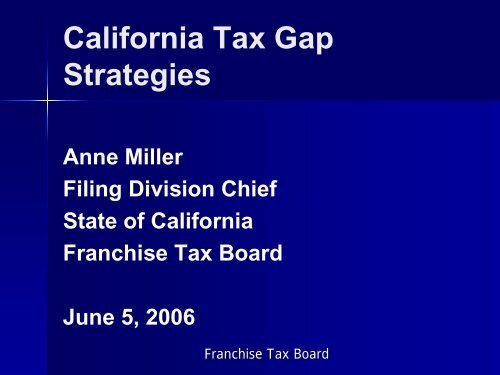 California Tax Gap Strategies

Anne Miller
Filing Division Chief
State of California
Franchise Tax Board

June 5, 2006

Franchise Tax Board